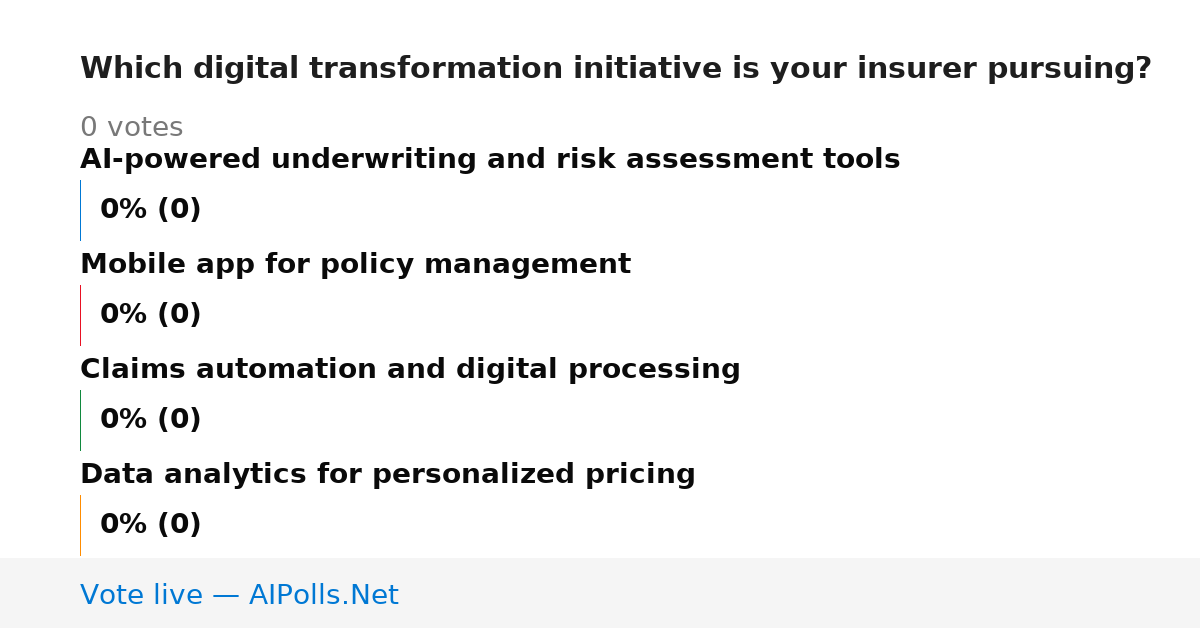 Which digital transformation initiative is your insurer pursuing?

0 votes

AI-powered underwriting and risk assessment tools

0% (0)

Mobile app for policy management

0% (0)

Claims automation and digital processing

0% (0)

Data analytics for personalized pricing

0% (0)

Vote live — AIPolls.Net